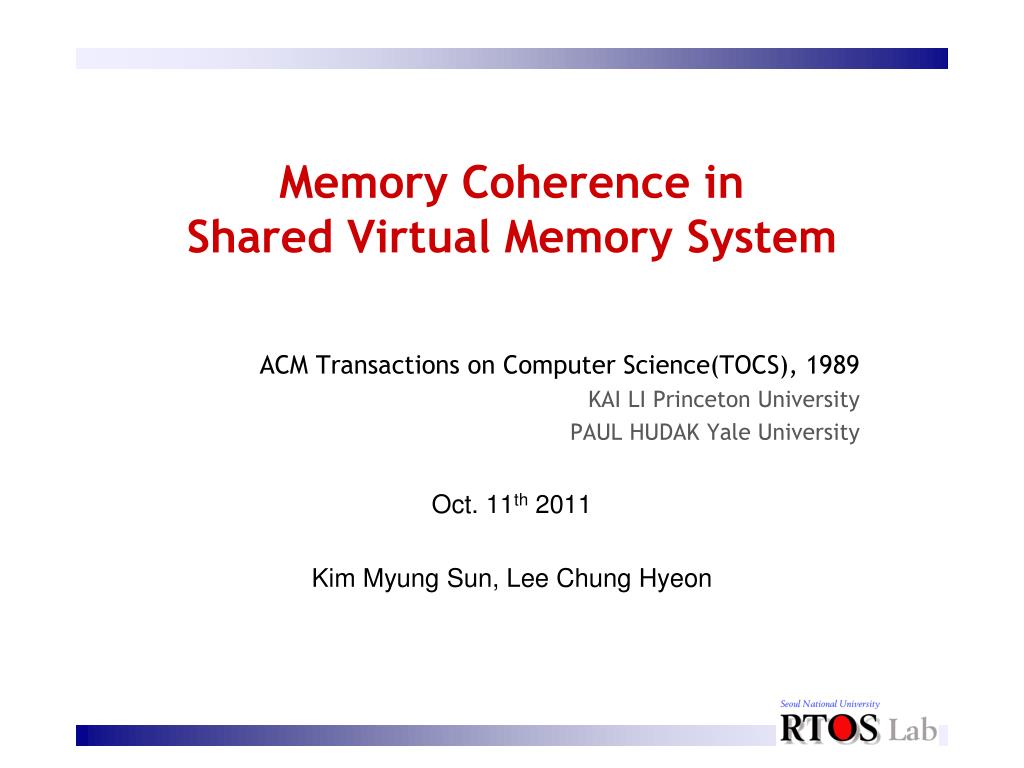 Memory Coherence in
Shared Virtual Memory System

ACM Transactions on Computer Science(TOCS), 1989
KAI LI Princeton University
PAUL HUDAK Yale University

Oct. 11$^{th}$ 2011

Kim Myung Sun, Lee Chung Hyeon

Seoul National University
RTOS Lab